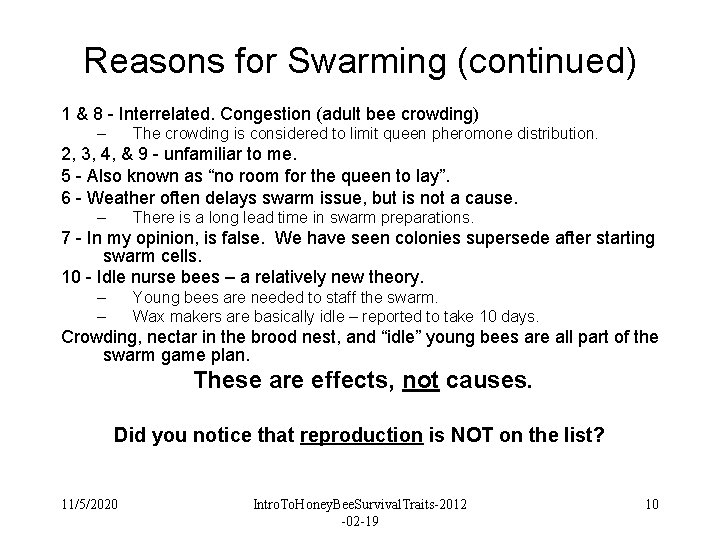 Reasons for Swarming (continued)

1 & 8 - Interrelated. Congestion (adult bee crowding)

– The crowding is considered to limit queen pheromone distribution.

2, 3, 4, & 9 - unfamiliar to me.

5 - Also known as “no room for the queen to lay”.

6 - Weather often delays swarm issue, but is not a cause.

– There is a long lead time in swarm preparations.

7 - In my opinion, is false. We have seen colonies supersede after starting swarm cells.

10 - Idle nurse bees – a relatively new theory.

– Young bees are needed to staff the swarm.

– Wax makers are basically idle – reported to take 10 days.

Crowding, nectar in the brood nest, and “idle” young bees are all part of the swarm game plan.

These are effects, not causes.

Did you notice that reproduction is NOT on the list?

11/5/2020

IntroToHoneyBeeSurvivalTraits-2012-02-19

10